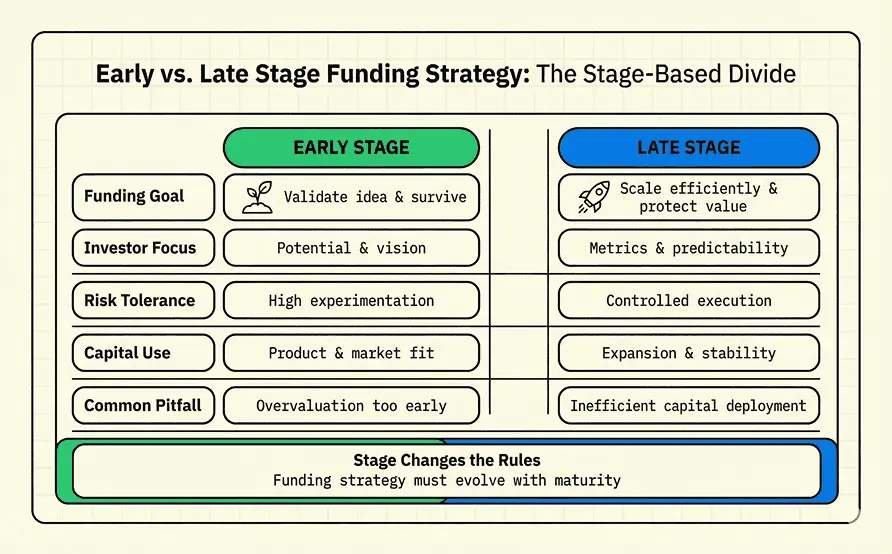 Early vs. Late Stage Funding Strategy: The Stage-Based Divide

| | EARLY STAGE | LATE STAGE |
|---|---|---|
| Funding Goal | Validate idea & survive | Scale efficiently & protect value |
| Investor Focus | Potential & vision | Metrics & predictability |
| Risk Tolerance | High experimentation | Controlled execution |
| Capital Use | Product & market fit | Expansion & stability |
| Common Pitfall | Overvaluation too early | Inefficient capital deployment |

Stage Changes the Rules
Funding strategy must evolve with maturity